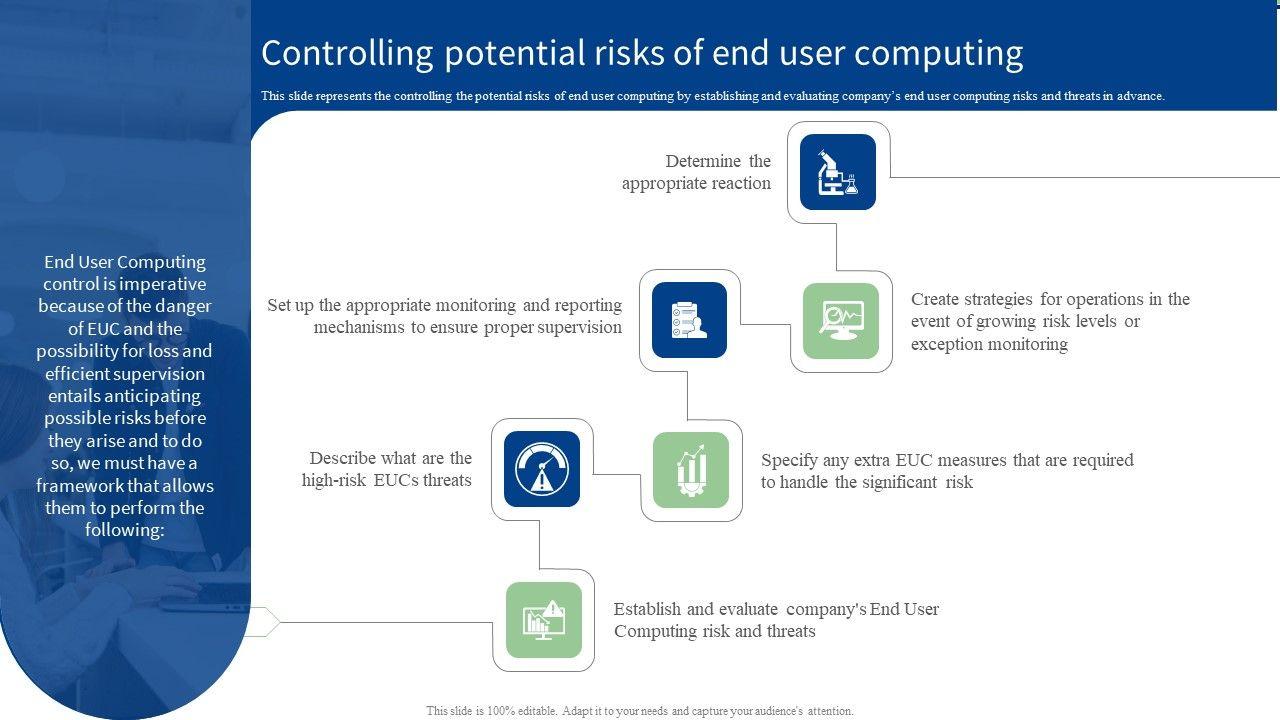 Controlling potential risks of end user computing

This slide represents the controlling the potential risks of end user computing by establishing and evaluating company's end user computing risks and threats in advance.

End User Computing control is imperative because of the danger of EUC and the possibility for loss and efficient supervision entails anticipating possible risks before they arise and to do so, we must have a framework that allows them to perform the following:

Determine the appropriate reaction

Set up the appropriate monitoring and reporting mechanisms to ensure proper supervision

Create strategies for operations in the event of growing risk levels or exception monitoring

Describe what are the high-risk EUCs threats

Specify any extra EUC measures that are required to handle the significant risk

Establish and evaluate company's End User Computing risk and threats

This slide is 100% editable. Adapt it to your needs and capture your audience's attention.